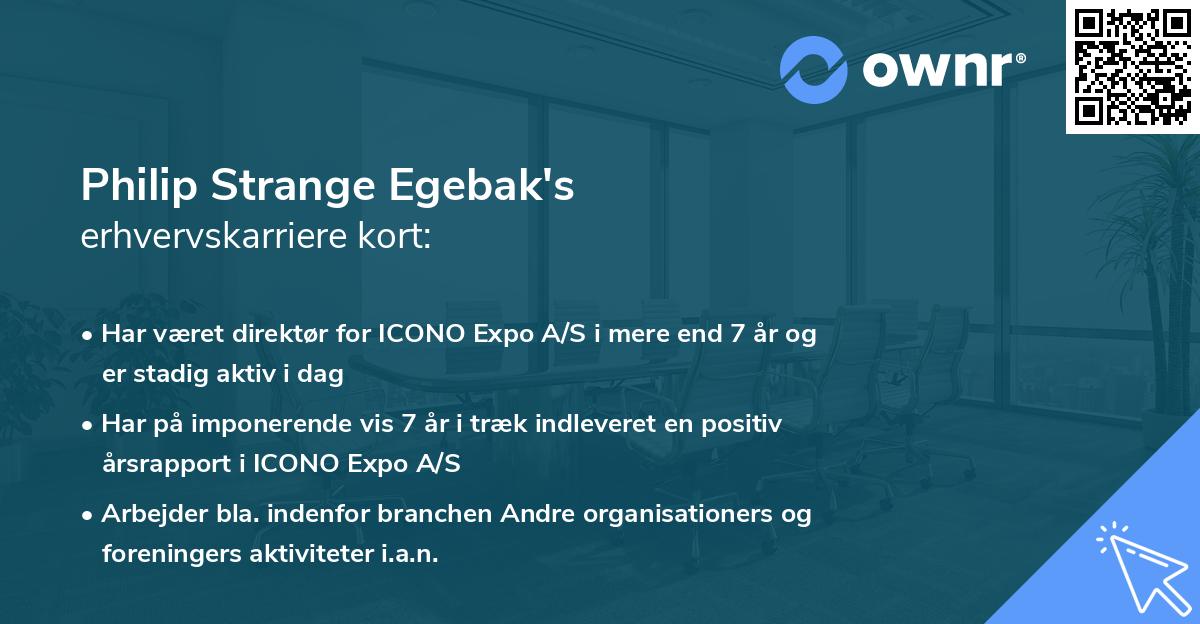 ownr®

Philip Strange Egebak's
erhvervskarriere kort:

• Har været direktør for ICONO Expo A/S i mere end 7 år og er stadig aktiv i dag

• Har på imponerende vis 7 år i træk indleveret en positiv årsrapport i ICONO Expo A/S

• Arbejder bla. indenfor branchen Andre organisationers og foreningers aktiviteter i.a.n.